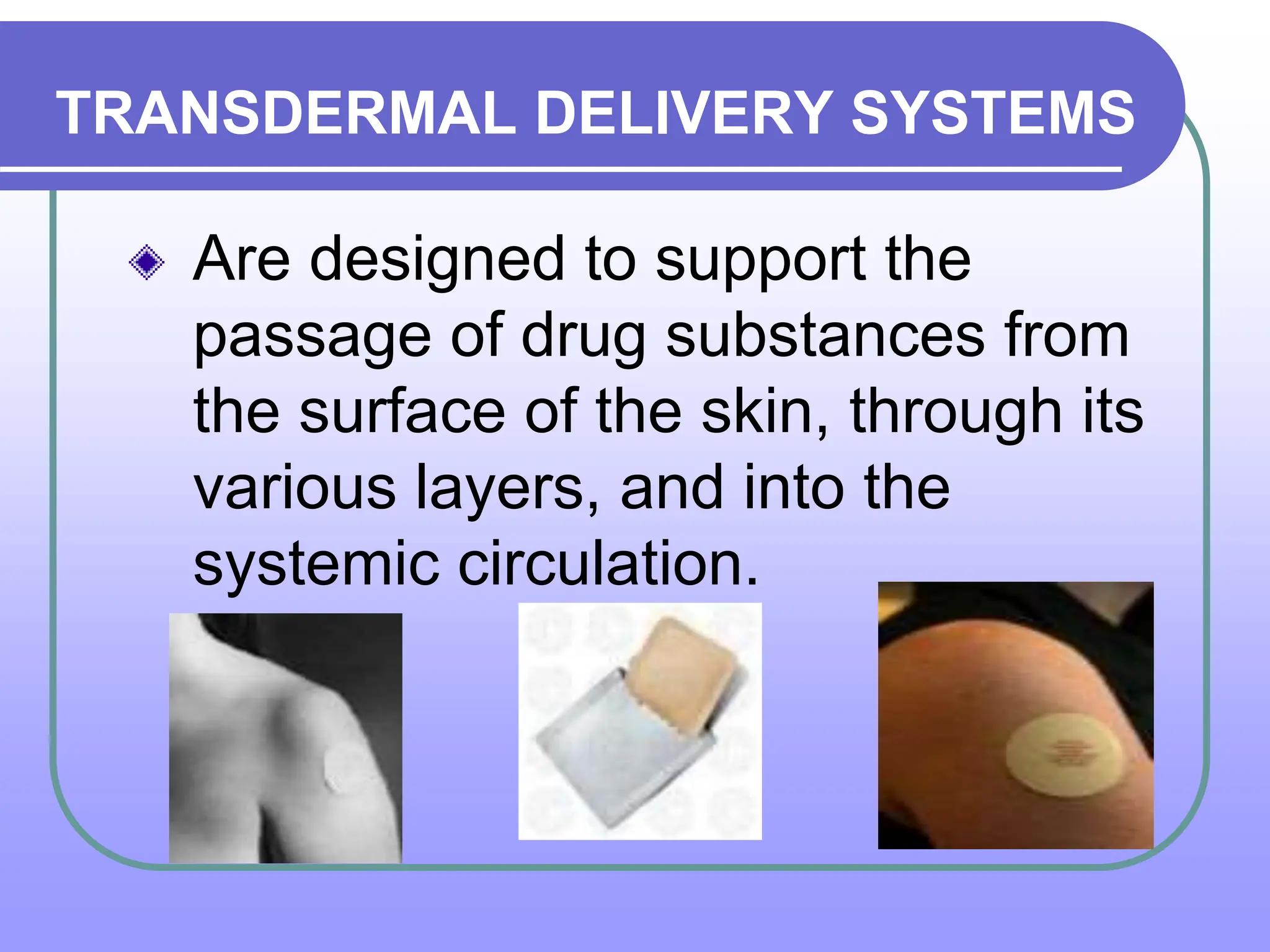 TRANSDERMAL DELIVERY SYSTEMS

Are designed to support the passage of drug substances from the surface of the skin, through its various layers, and into the systemic circulation.